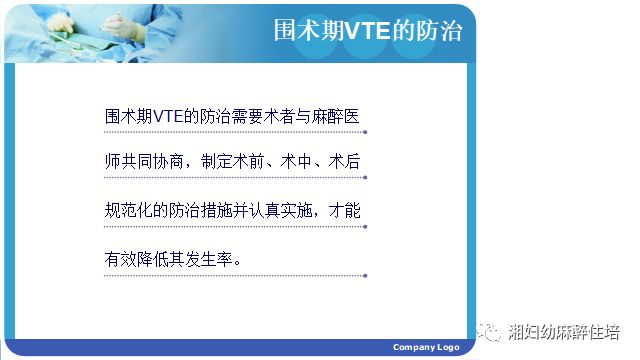 围术期VTE的防治

围术期VTE的防治需要术者与麻醉医师共同协商，制定术前、术中、术后规范化的防治措施并认真实施，才能有效降低其发生率。

Company Logo

湘妇幼麻醉住培